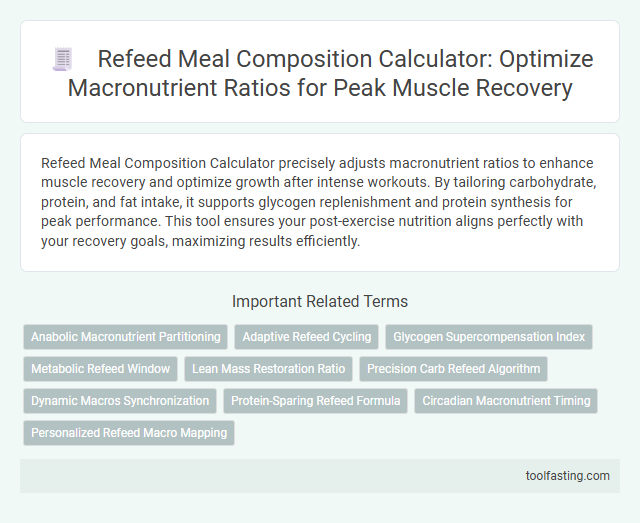 Refeed Meal Composition Calculator: Optimize Macronutrient Ratios for Peak Muscle Recovery

Refeed Meal Composition Calculator precisely adjusts macronutrient ratios to enhance muscle recovery and optimize growth after intense workouts. By tailoring carbohydrate, protein, and fat intake, it supports glycogen replenishment and protein synthesis for peak performance. This tool ensures your post-exercise nutrition aligns perfectly with your recovery goals, maximizing results efficiently.

Important Related Terms

Anabolic Macronutrient Partitioning
Adaptive Refeed Cycling
Glycogen Supercompensation Index
Metabolic Refeed Window
Lean Mass Restoration Ratio
Precision Carb Refeed Algorithm
Dynamic Macros Synchronization
Protein-Sparing Refeed Formula
Circadian Macronutrient Timing
Personalized Refeed Macro Mapping

toolfasting.com